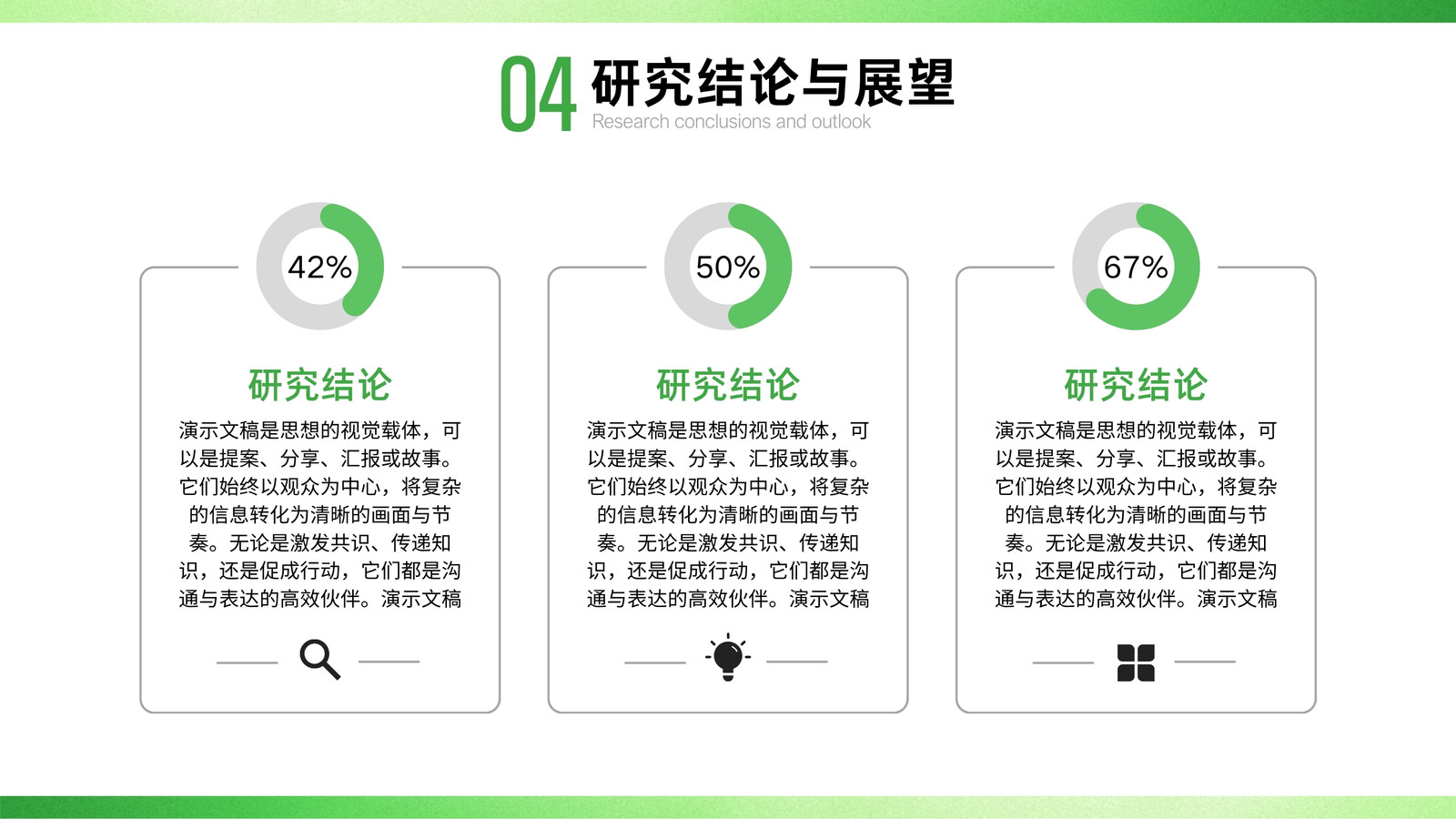 04 研究结论与展望
Research conclusions and outlook

42%

研究结论

演示文稿是思想的视觉载体，可以是提案、分享、汇报或故事。它们始终以观众为中心，将复杂的信息转化为清晰的画面与节奏。无论是激发共识、传递知识，还是促成行动，它们都是沟通与表达的高效伙伴。演示文稿

50%

研究结论

演示文稿是思想的视觉载体，可以是提案、分享、汇报或故事。它们始终以观众为中心，将复杂的信息转化为清晰的画面与节奏。无论是激发共识、传递知识，还是促成行动，它们都是沟通与表达的高效伙伴。演示文稿

67%

研究结论

演示文稿是思想的视觉载体，可以是提案、分享、汇报或故事。它们始终以观众为中心，将复杂的信息转化为清晰的画面与节奏。无论是激发共识、传递知识，还是促成行动，它们都是沟通与表达的高效伙伴。演示文稿